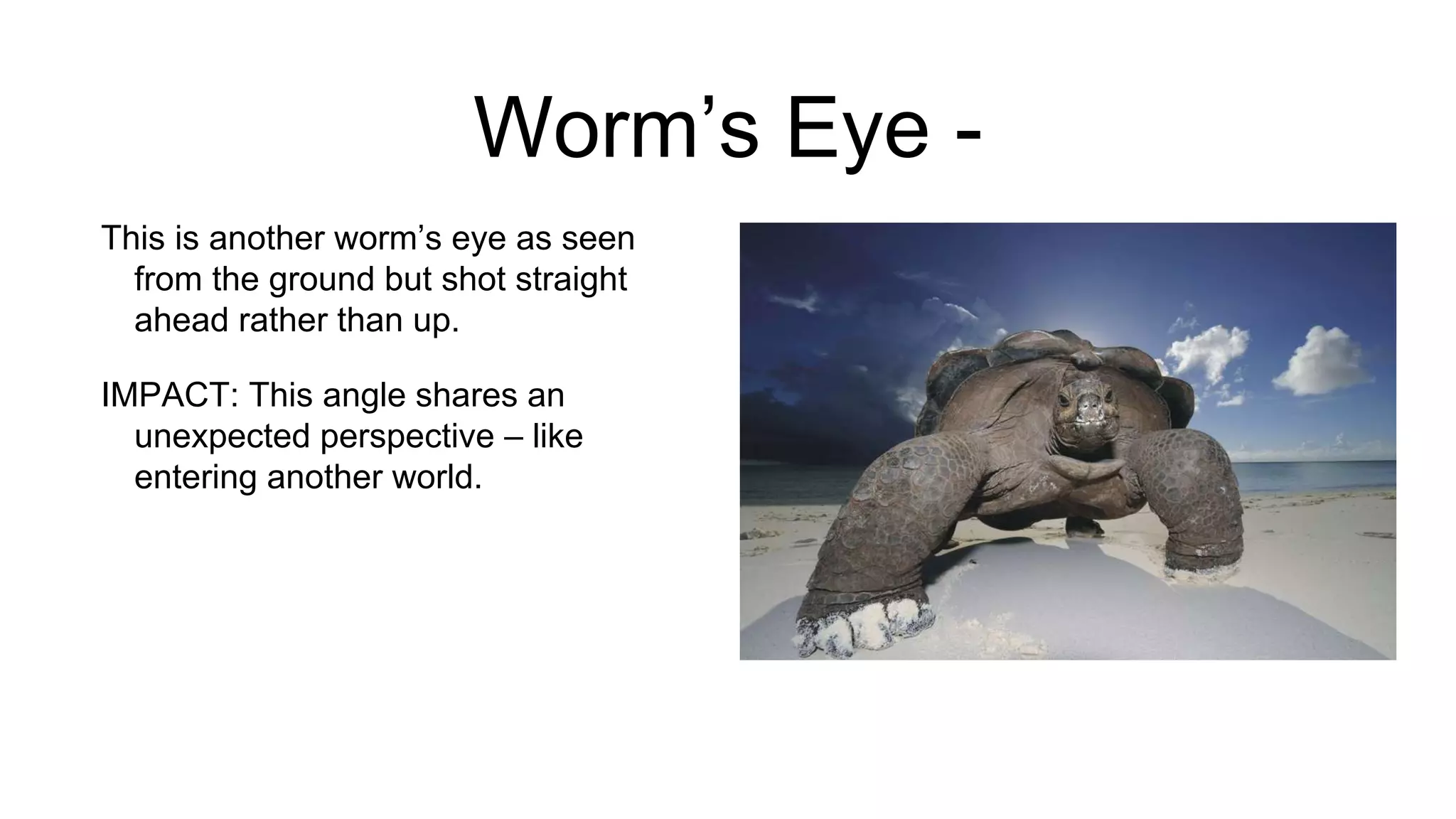 Worm’s Eye -

This is another worm’s eye as seen from the ground but shot straight ahead rather than up.

IMPACT: This angle shares an unexpected perspective – like entering another world.